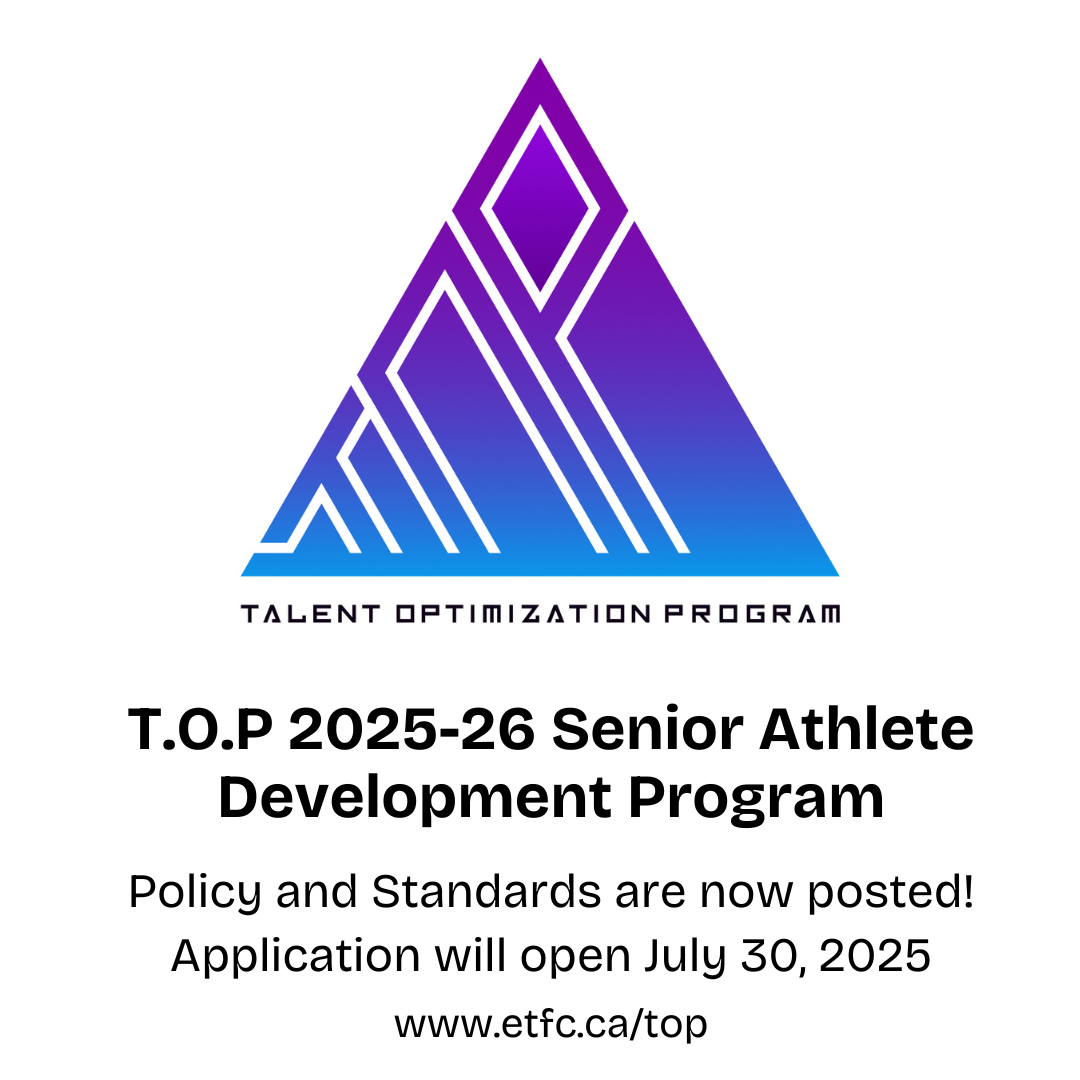 TALENT OPTIMIZATION PROGRAM

T.O.P 2025-26 Senior Athlete Development Program

Policy and Standards are now posted!
Application will open July 30, 2025

www.etfc.ca/top